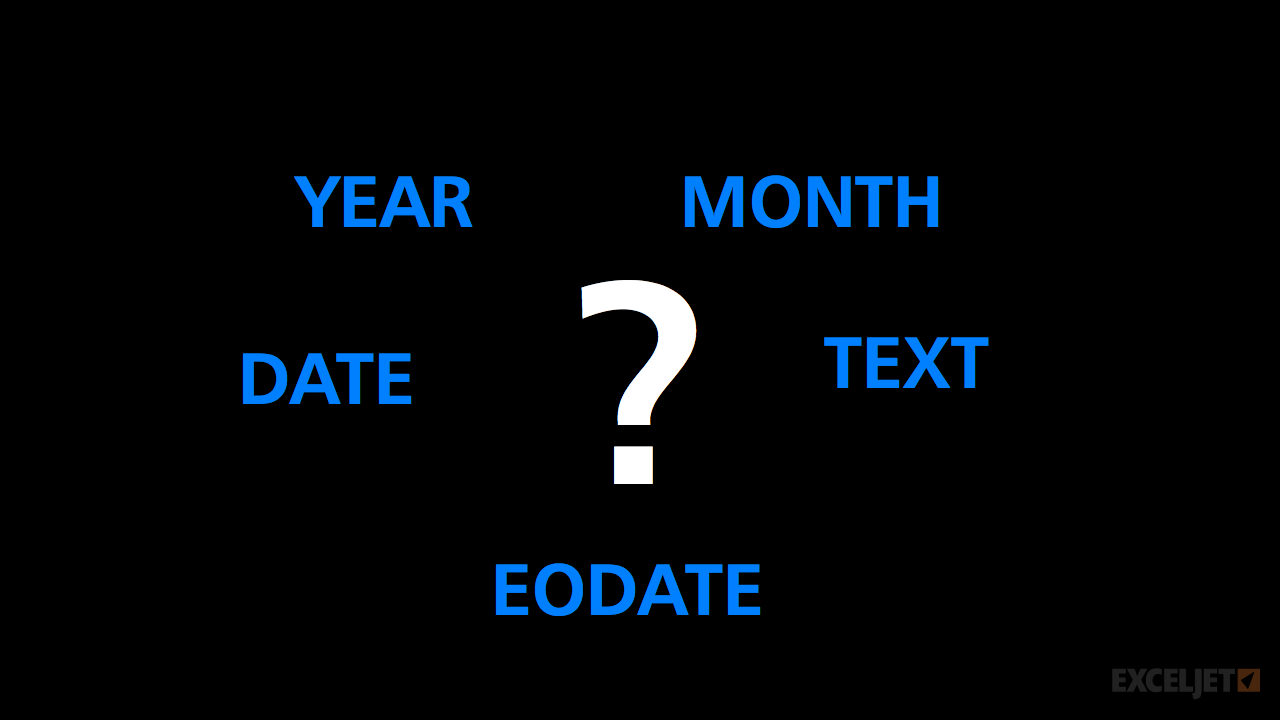 YEAR MONTH

DATE ? TEXT

EODATE

EXCELJET